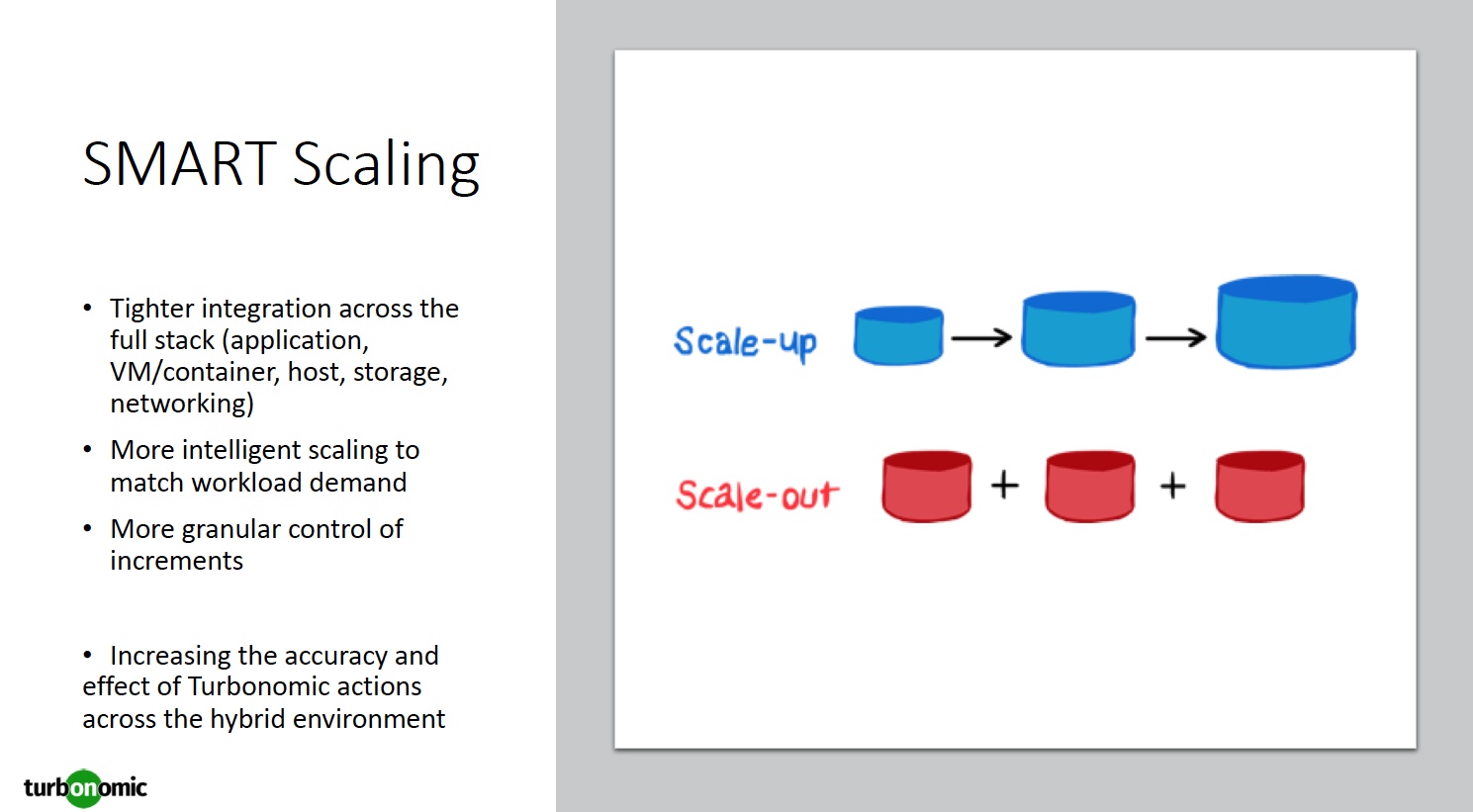 SMART Scaling

• Tighter integration across the full stack (application, VM/container, host, storage, networking)

• More intelligent scaling to match workload demand

• More granular control of increments

• Increasing the accuracy and effect of Turbonomic actions across the hybrid environment

turbonomic

Scale-up

Scale-out

+

+